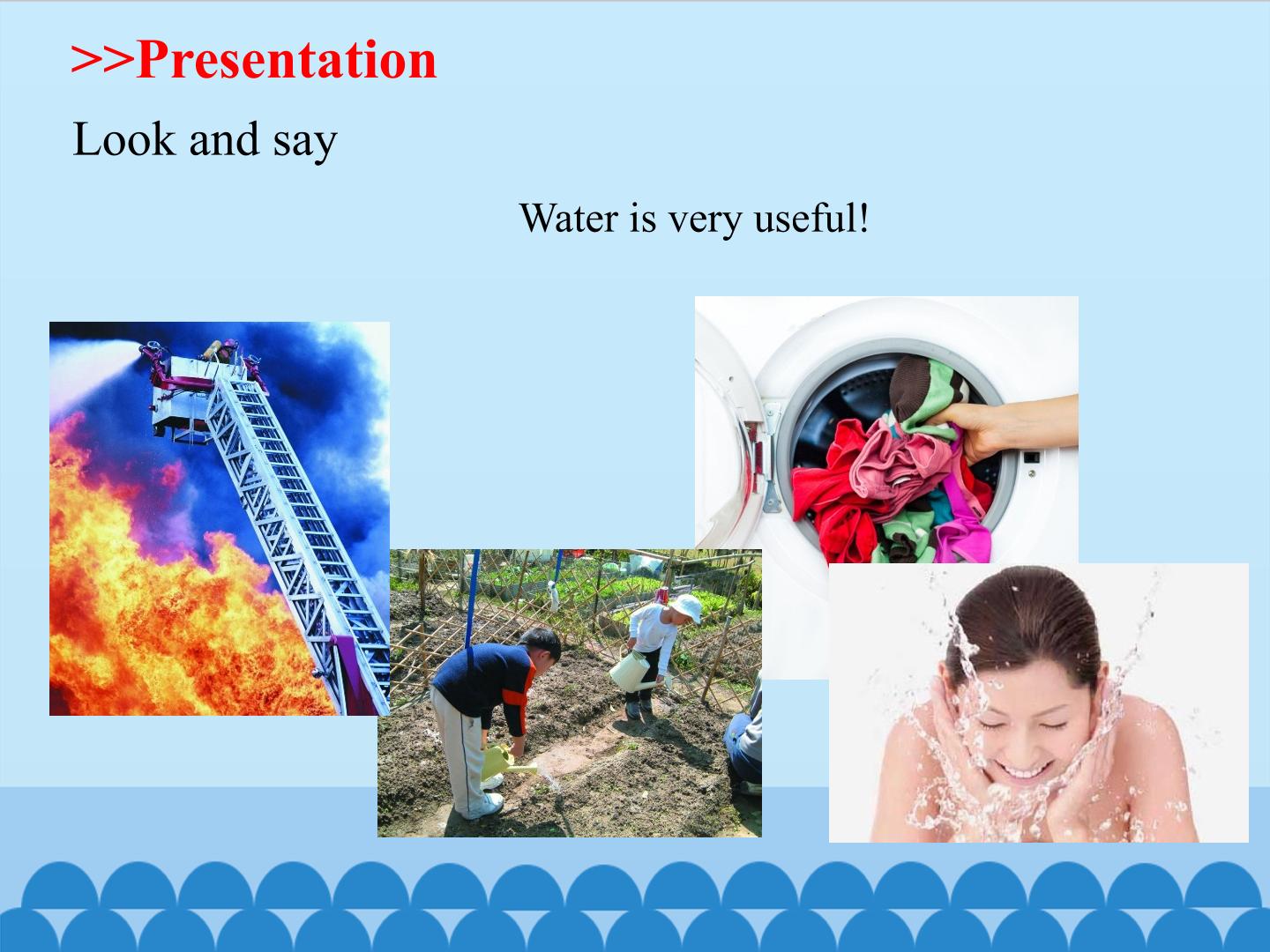 >>Presentation

Look and say

Water is very useful!